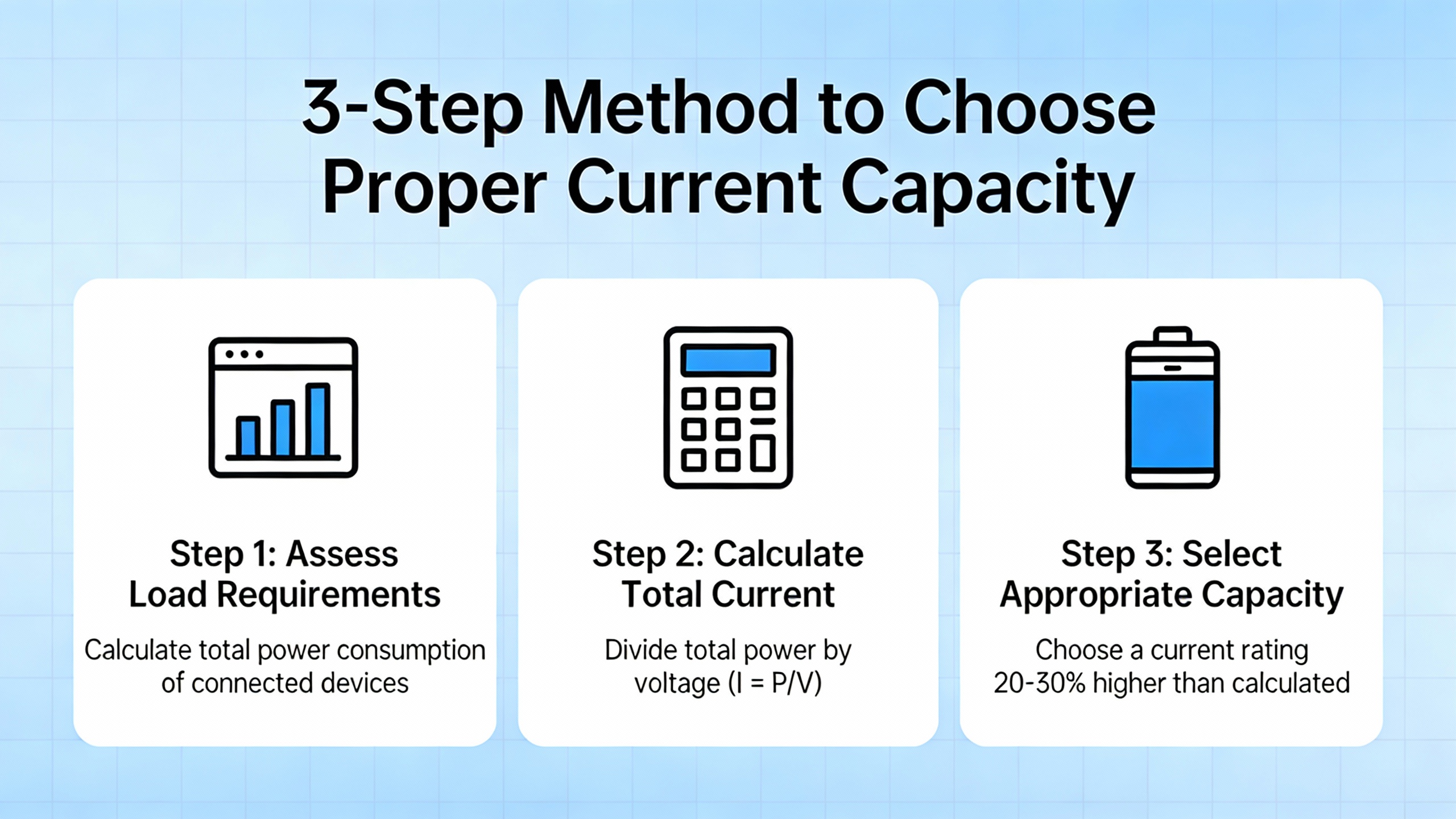 3-Step Method to Choose Proper Current Capacity

Step 1: Assess Load Requirements

Calculate total power consumption of connected devices

Step 2: Calculate Total Current

Divide total power by voltage ($I = P/V$)

Step 3: Select Appropriate Capacity

Choose a current rating 20-30% higher than calculated